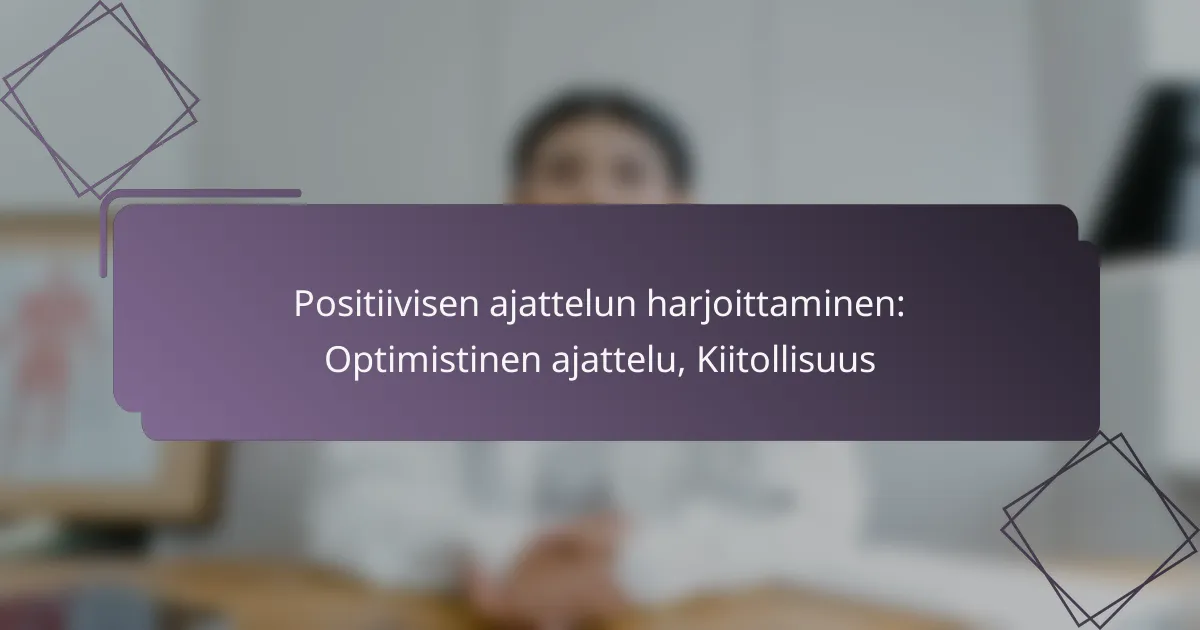 Positiivisen ajattelun harjoittaminen: Optimistinen ajattelu, Kiitollisuus